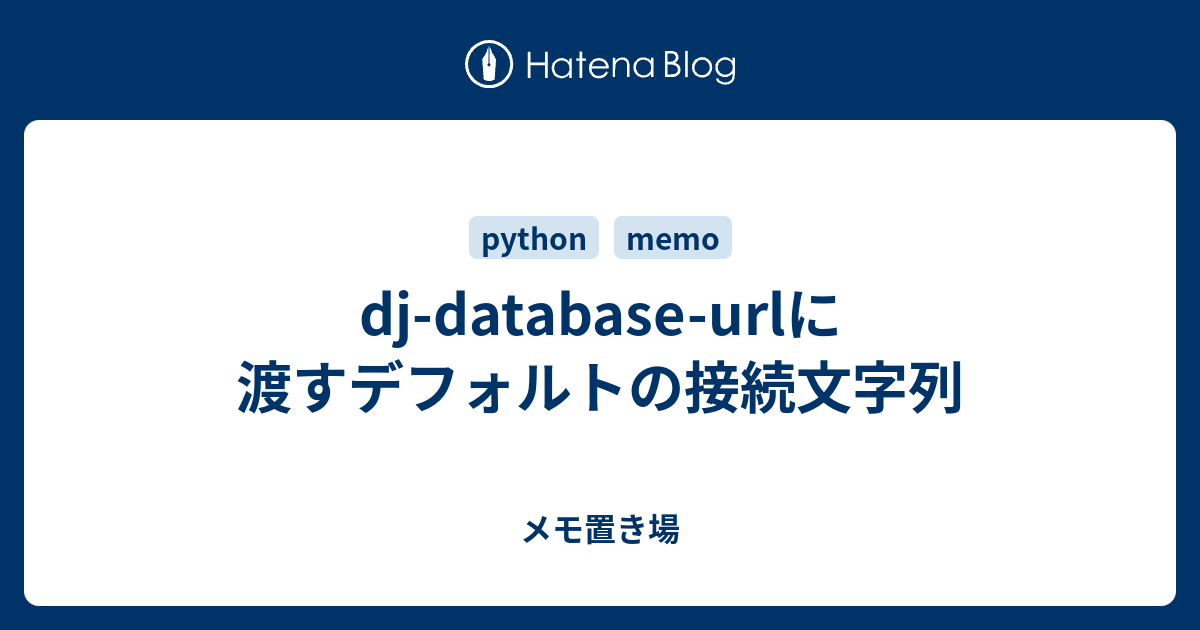 Hatena Blog

python memo

dj-database-urlに渡すデフォルトの接続文字列

メモ置き場